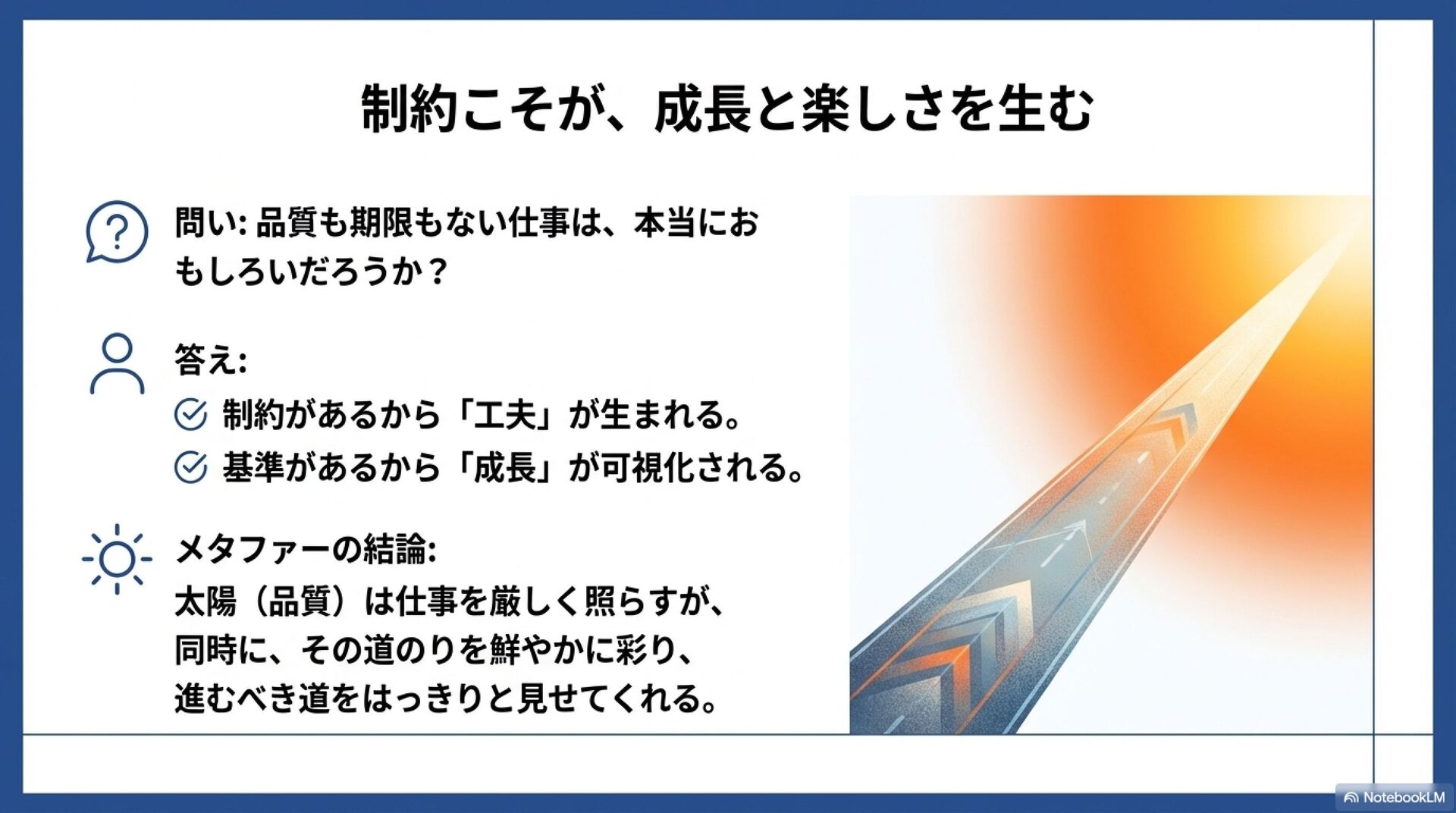 制約こそが、成長と楽しさを生む

問い: 品質も期限もない仕事は、本当におもしろいだろうか？

答え:

制約があるから「工夫」が生まれる。

基準があるから「成長」が可視化される。

メタファーの結論:
太陽（品質）は仕事を厳しく照らすが、同時に、その道のりを鮮やかに彩り、進むべき道をはっきりと見せてくれる。

NotebookLM